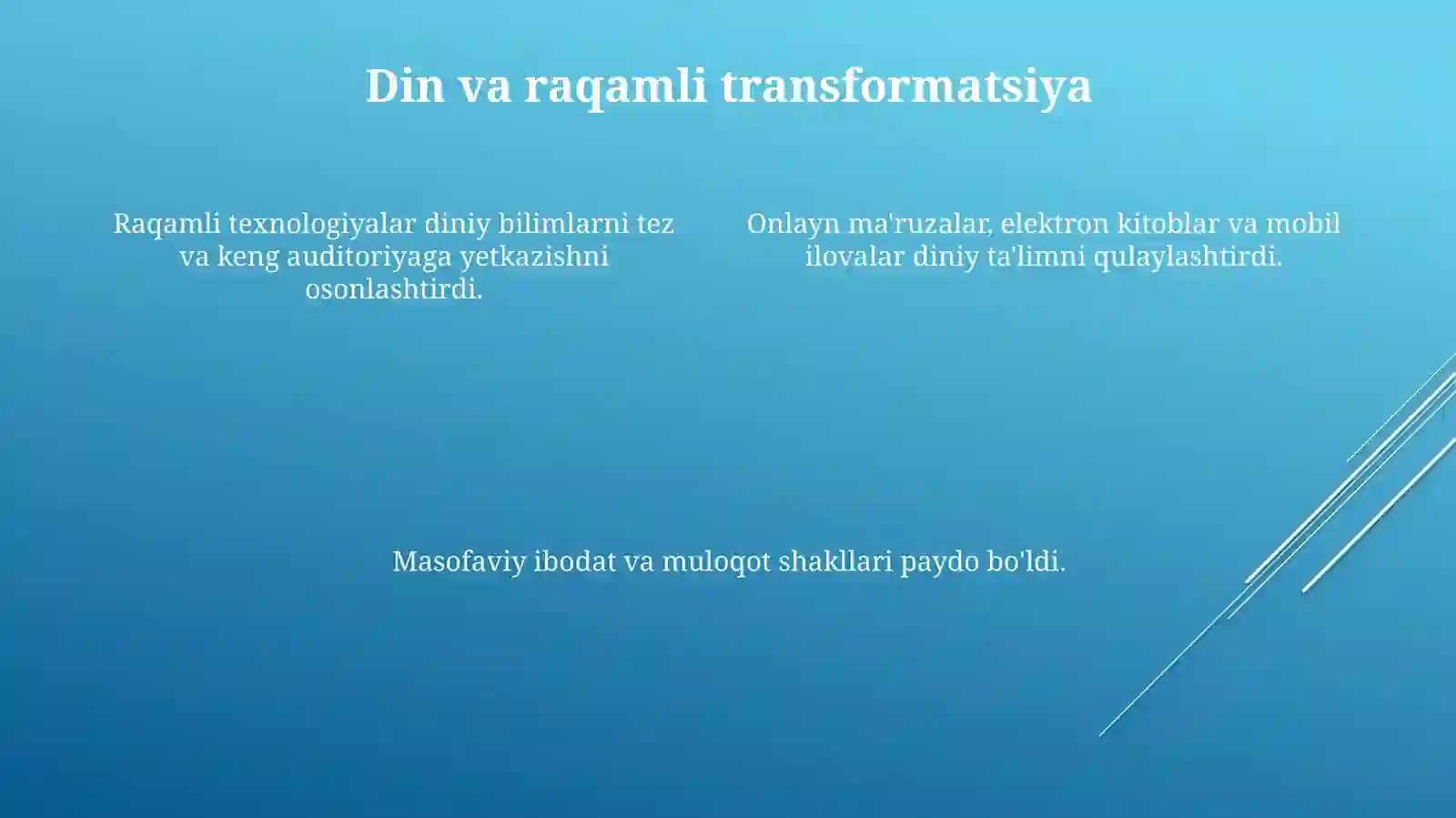 Din va raqamli transformatsiya

Raqamli texnologiyalar diniy bilimlarni tez va keng auditoriyaga yetkazishni osonlashtirdi.

Onlayn ma'ruzalar, elektron kitoblar va mobil ilovalar diniy ta'limni qulaylashtirdi.

Masofaviy ibodat va muloqot shakllari paydo bo'ldi.